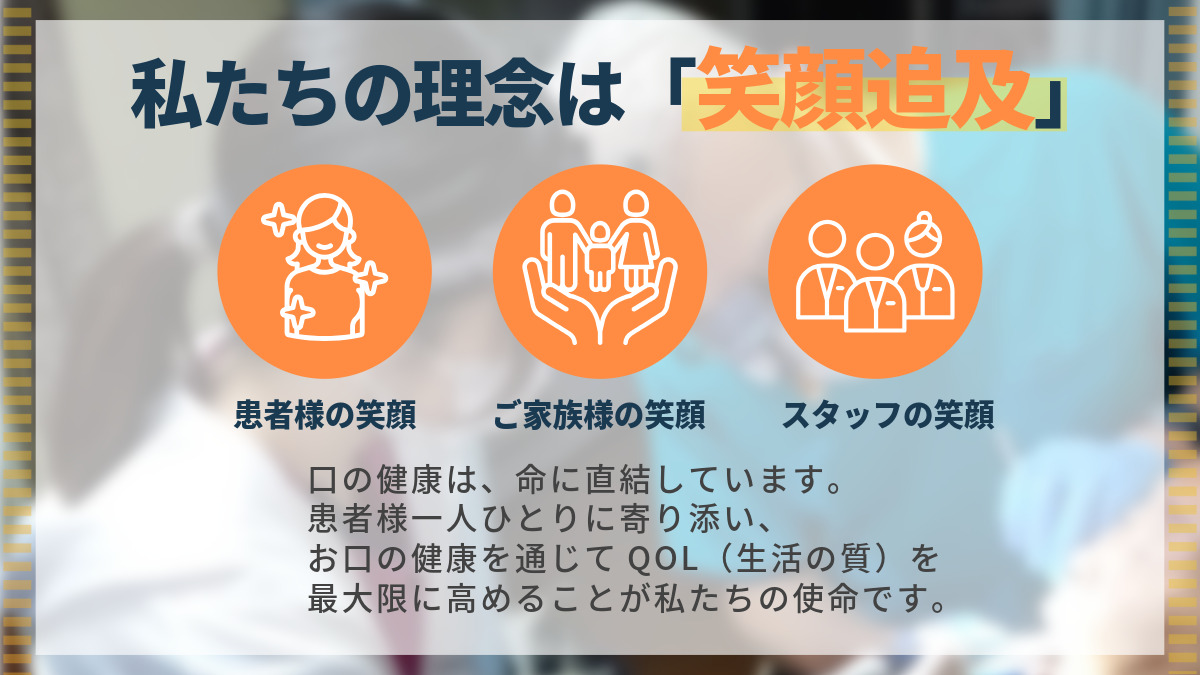 私たちの理念は「笑顔追及」

患者様の笑顔

ご家族様の笑顔

スタッフの笑顔

口の健康は、命に直結しています。
患者様一人ひとりに寄り添い、
お口の健康を通じて QOL（生活の質）を
最大限に高めることが私たちの使命です。